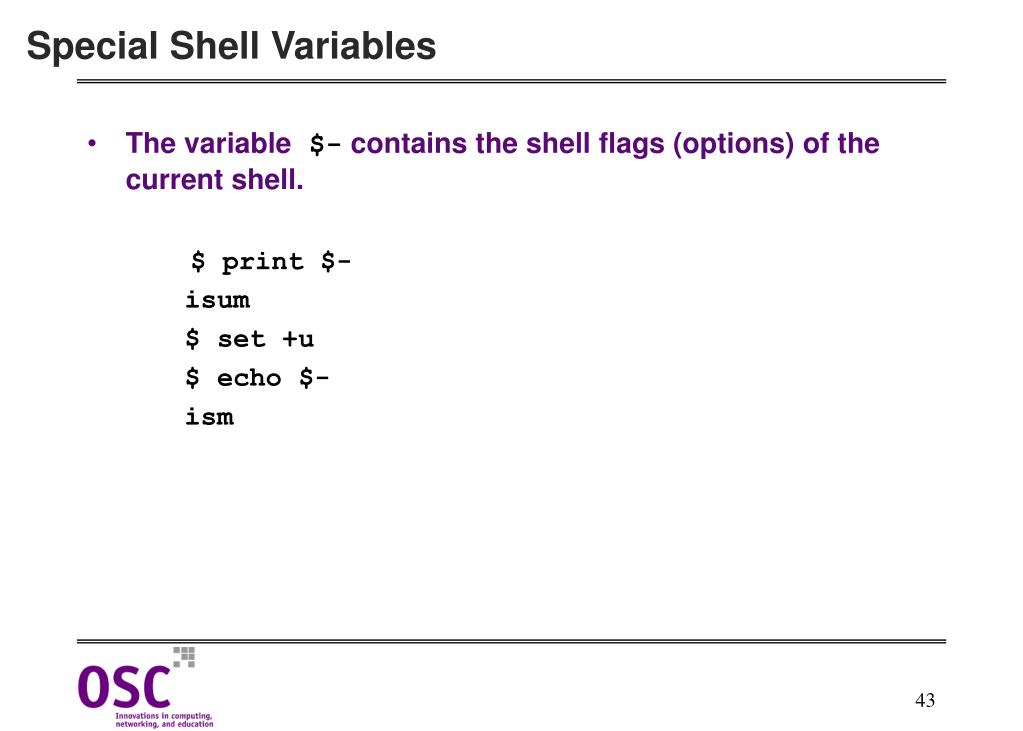 Special Shell Variables

• The variable $- contains the shell flags (options) of the current shell.

$ print $-
isum
$ set +u
$ echo $-
ism

OSC
Innovations in computing, networking, and education

43